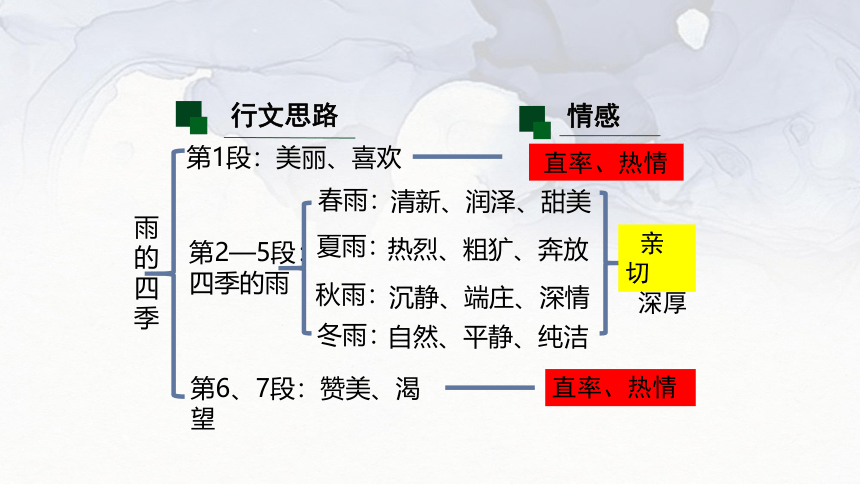 行文思路

情感

雨的四季

第1段：美丽、喜欢

直率、热情

第2—5段：四季的雨

春雨：清新、润泽、甜美

夏雨：热烈、粗犷、奔放

秋雨：沉静、端庄、深情

冬雨：自然、平静、纯洁

亲切

深厚

第6、7段：赞美、渴望

直率、热情